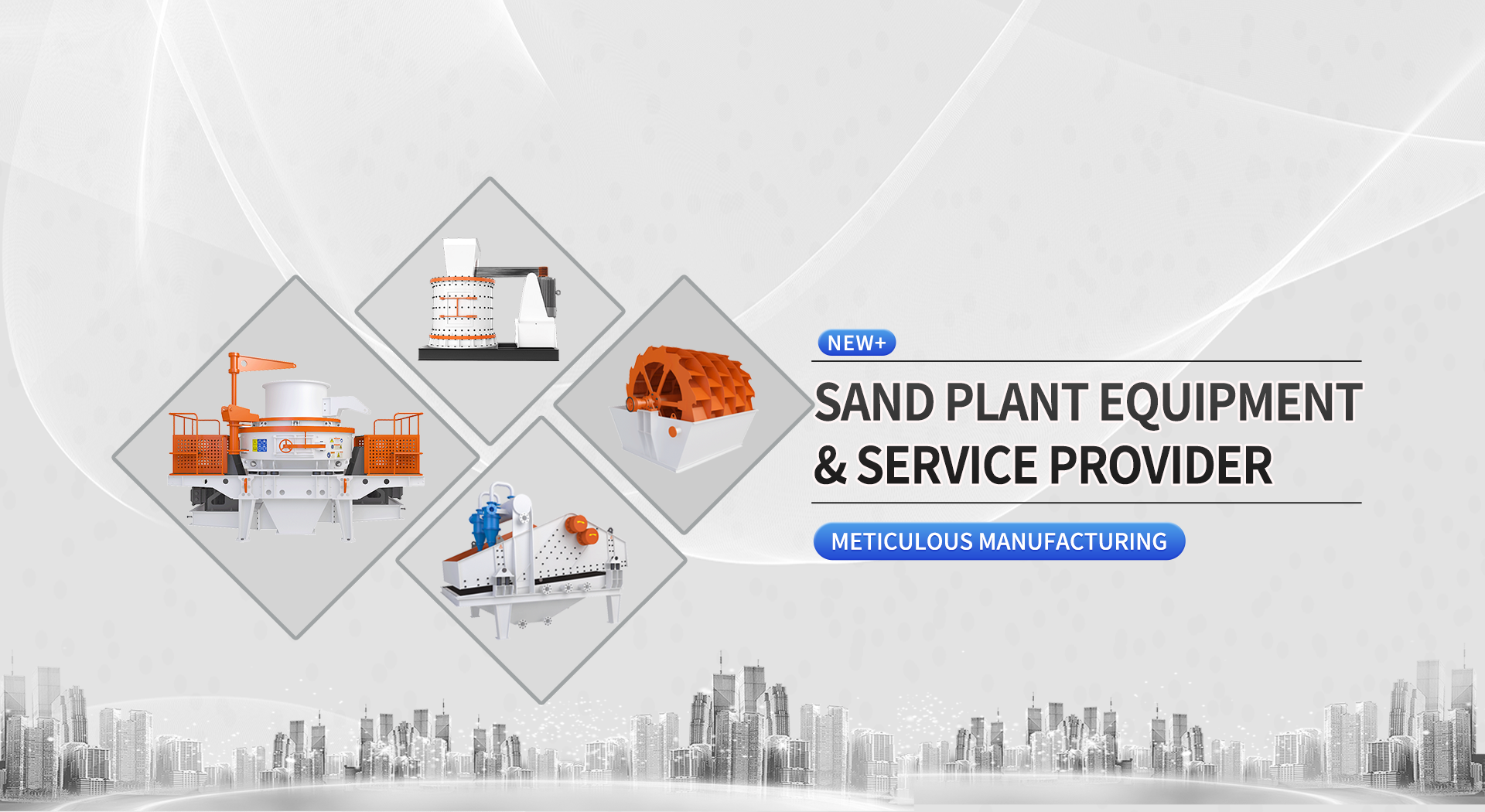 NEW+

SAND PLANT EQUIPMENT & SERVICE PROVIDER

METICULOUS MANUFACTURING